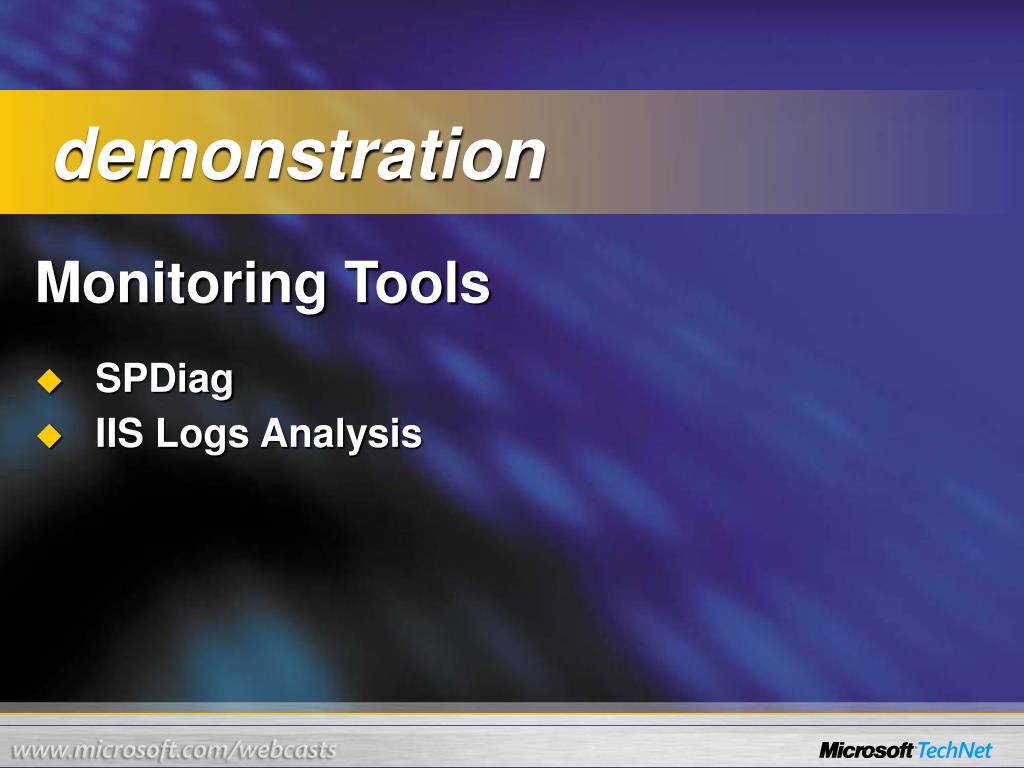 demonstration

Monitoring Tools

SPDiag
IIS Logs Analysis

www.microsoft.com/webcasts

Microsoft TechNet